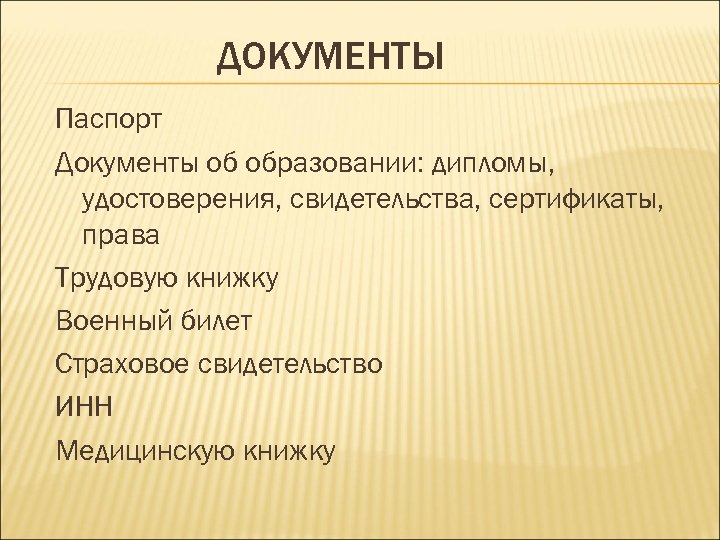 ДОКУМЕНТЫ

Паспорт

Документы об образовании: дипломы, удостоверения, свидетельства, сертификаты, права

Трудовую книжку

Военный билет

Страховое свидетельство

ИНН

Медицинскую книжку